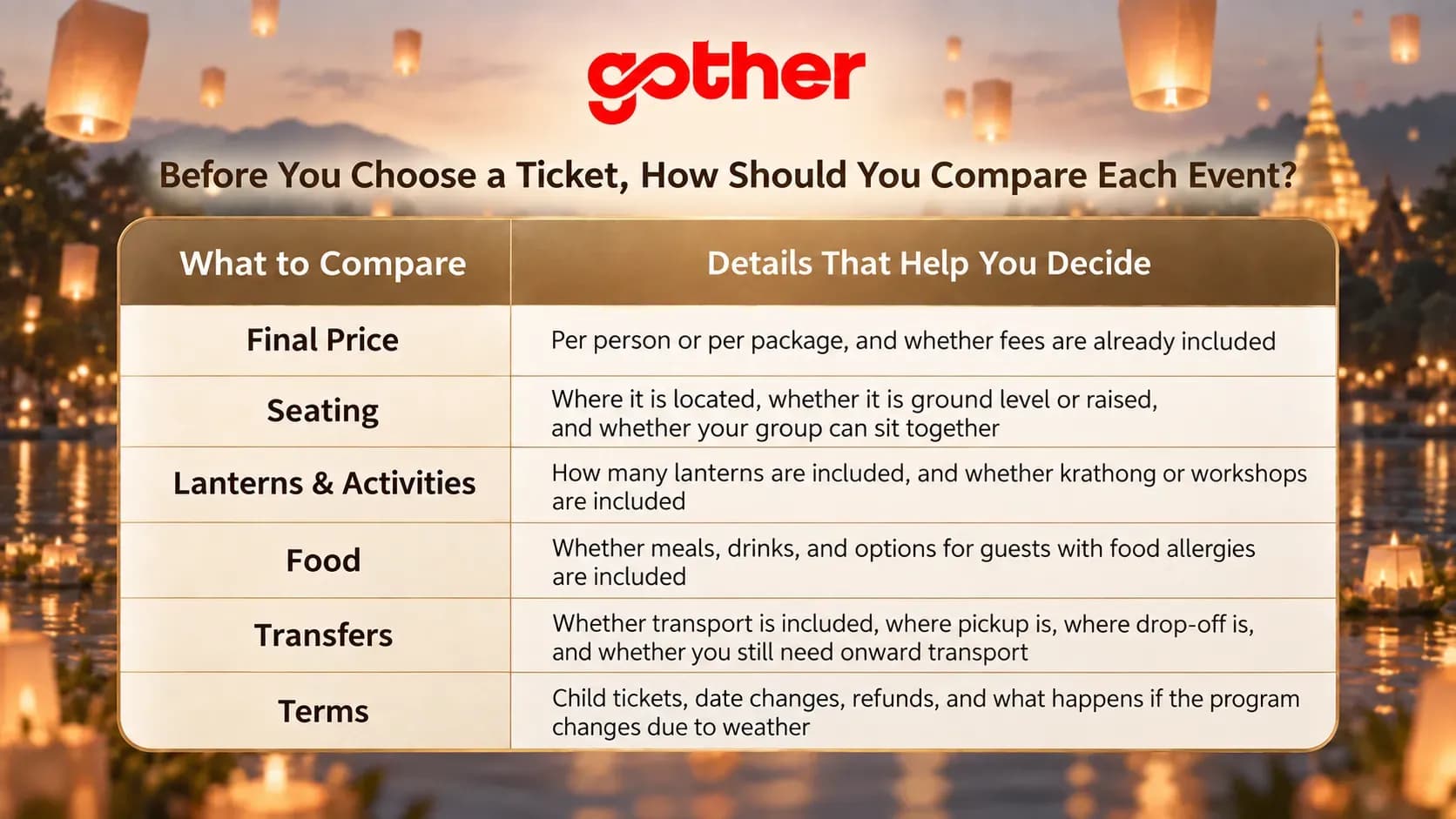 gother

Before You Choose a Ticket, How Should You Compare Each Event?

| What to Compare | Details That Help You Decide |
|---|---|
| Final Price | Per person or per package, and whether fees are already included |
| Seating | Where it is located, whether it is ground level or raised, and whether your group can sit together |
| Lanterns & Activities | How many lanterns are included, and whether krathong or workshops are included |
| Food | Whether meals, drinks, and options for guests with food allergies are included |
| Transfers | Whether transport is included, where pickup is, where drop-off is, and whether you still need onward transport |
| Terms | Child tickets, date changes, refunds, and what happens if the program changes due to weather |